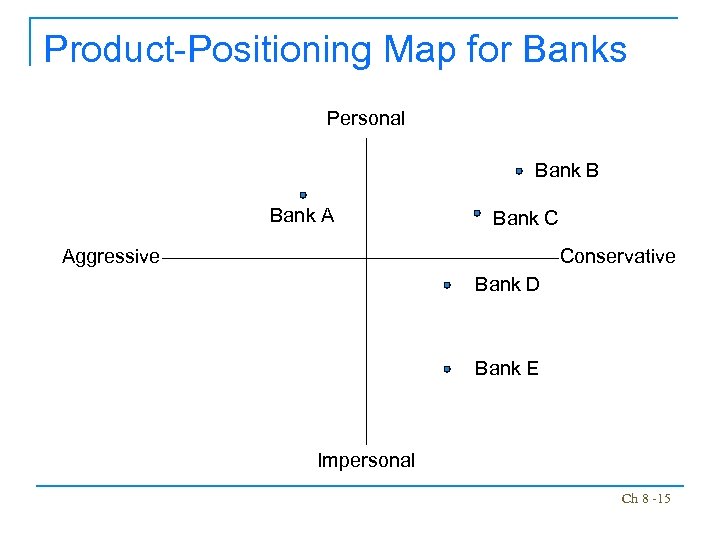 Product-Positioning Map for Banks

Personal

Bank B

Bank A

Bank C

Aggressive

Conservative

Bank D

Bank E

Impersonal

Ch 8 -15